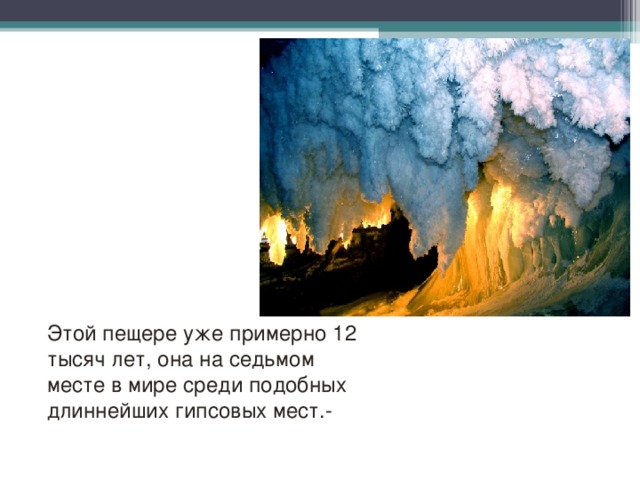 Этой пещере уже примерно 12 тысяч лет, она на седьмом месте в мире среди подобных длиннейших гипсовых мест.-